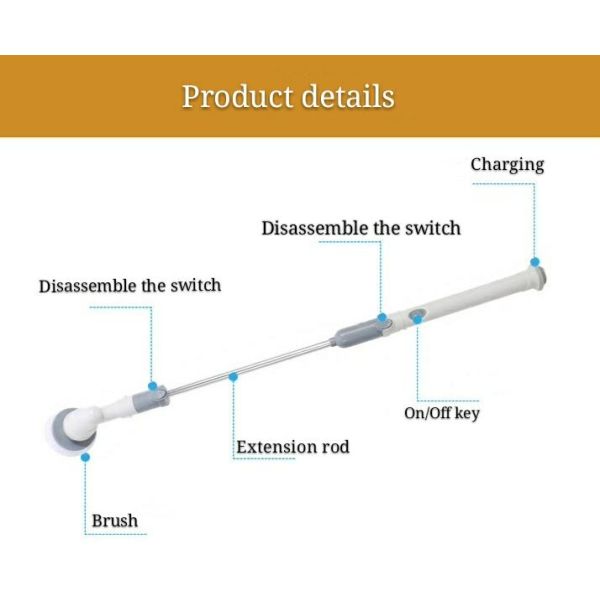 Product details

Charging

Disassemble the switch

Disassemble the switch

On/Off key

Extension rod

Brush